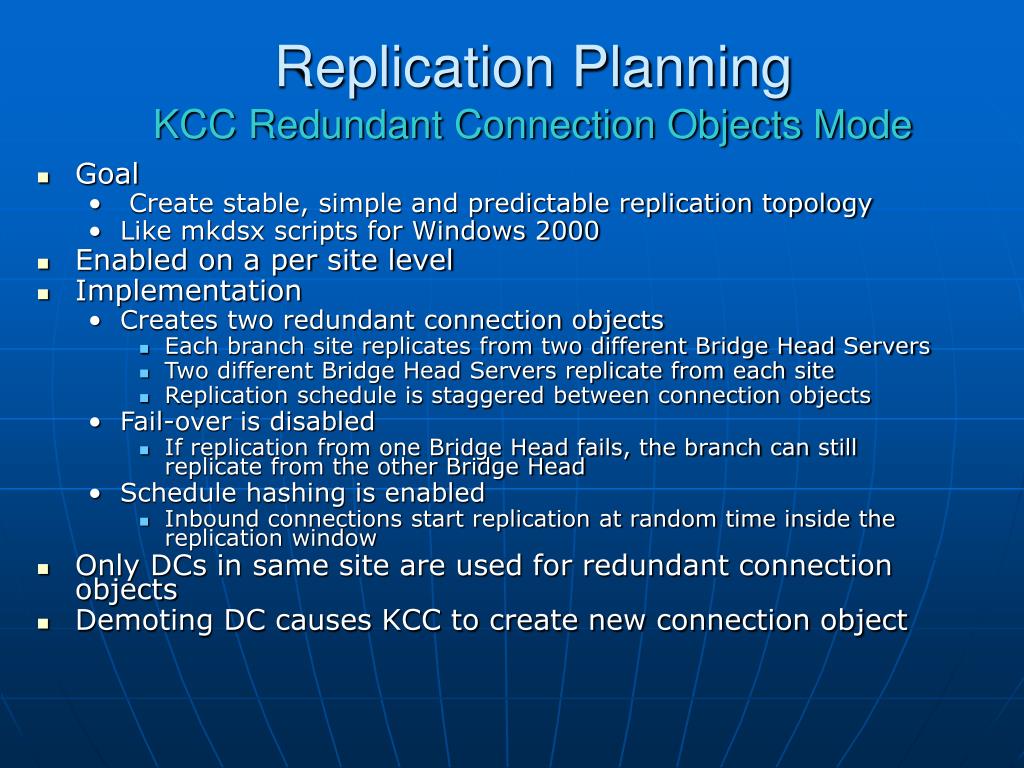 Replication Planning
KCC Redundant Connection Objects Mode

- Goal
  - Create stable, simple and predictable replication topology
  - Like mkdsx scripts for Windows 2000
- Enabled on a per site level
- Implementation
  - Creates two redundant connection objects
    - Each branch site replicates from two different Bridge Head Servers
    - Two different Bridge Head Servers replicate from each site
    - Replication schedule is staggered between connection objects
  - Fail-over is disabled
    - If replication from one Bridge Head fails, the branch can still replicate from the other Bridge Head
  - Schedule hashing is enabled
    - Inbound connections start replication at random time inside the replication window
- Only DCs in same site are used for redundant connection objects
- Demoting DC causes KCC to create new connection object